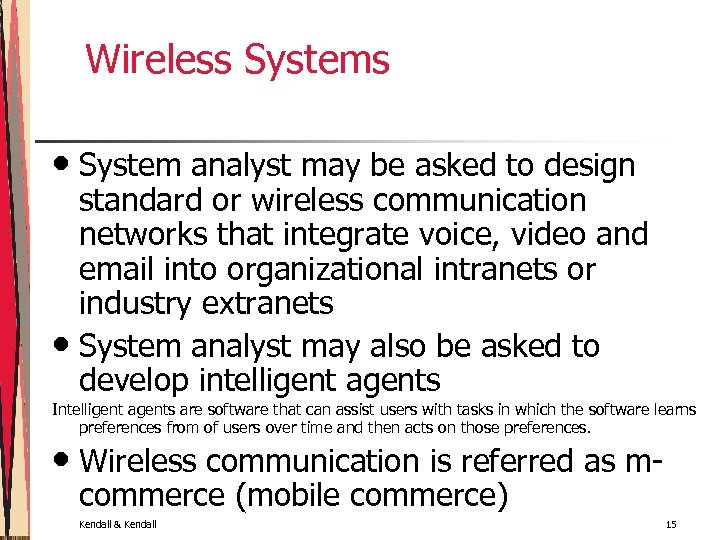 Wireless Systems

• System analyst may be asked to design standard or wireless communication networks that integrate voice, video and email into organizational intranets or industry extranets

• System analyst may also be asked to develop intelligent agents

Intelligent agents are software that can assist users with tasks in which the software learns preferences from of users over time and then acts on those preferences.

• Wireless communication is referred as m-commerce (mobile commerce)

Kendall & Kendall

15